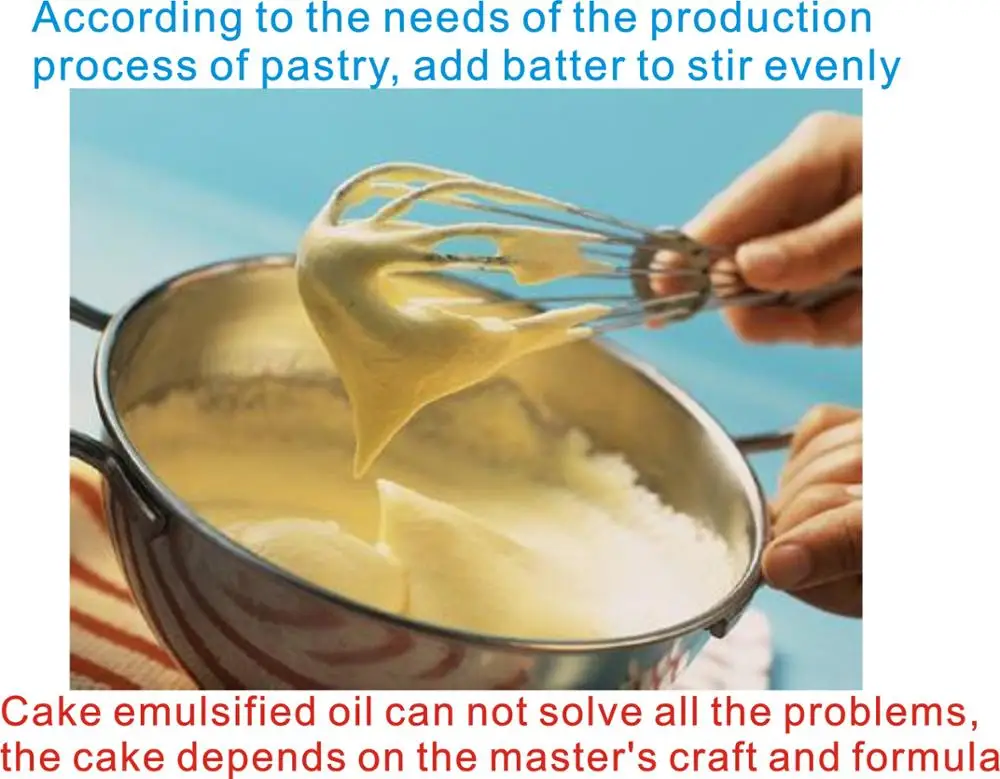 According to the needs of the production process of pastry, add batter to stir evenly

Cake emulsified oil can not solve all the problems, the cake depends on the master's craft and formula